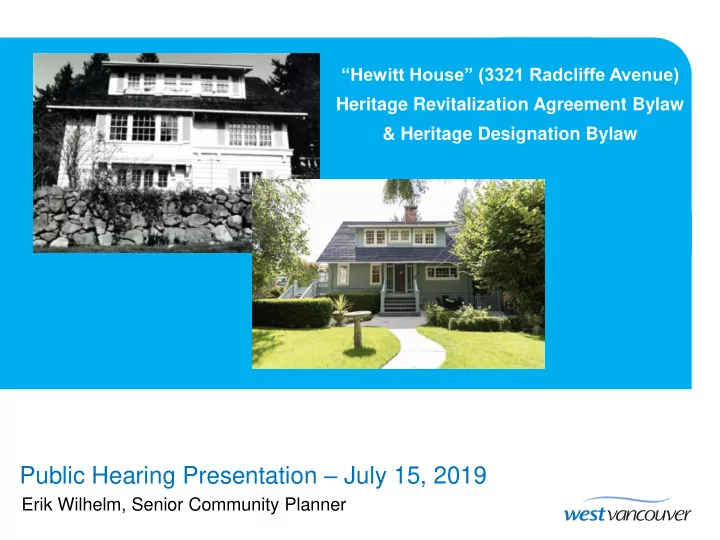 “Hewitt House” (3321 Radcliffe Avenue)
Heritage Revitalization Agreement Bylaw
& Heritage Designation Bylaw

Public Hearing Presentation – July 15, 2019
Erik Wilhelm, Senior Community Planner

west vancouver